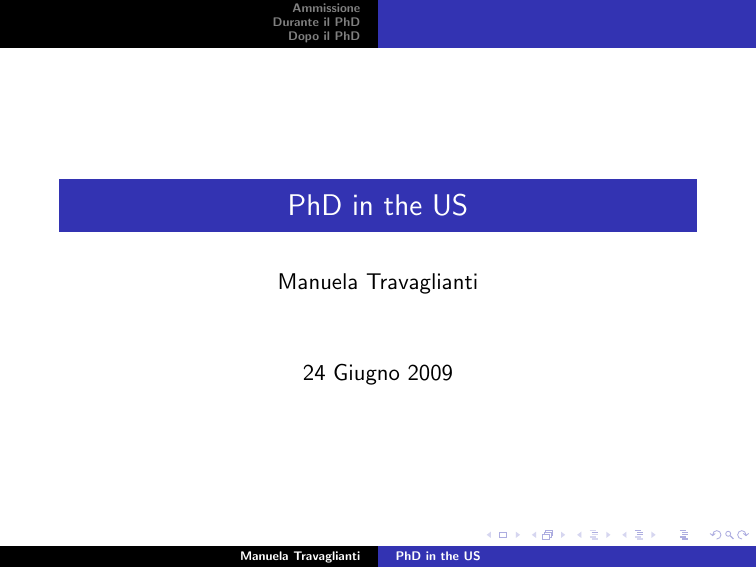 Ammissione
Durante il PhD
Dopo il PhD

PhD in the US

Manuela Travaglianti

24 Giugno 2009

Manuela Travaglianti PhD in the US